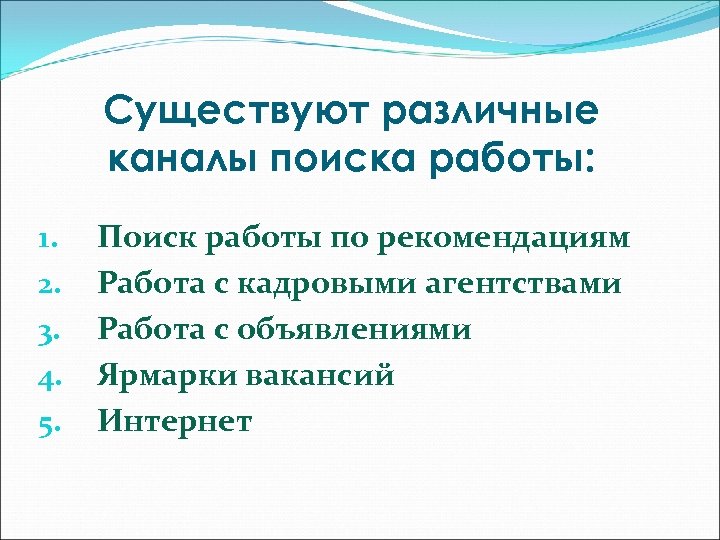 Существуют различные каналы поиска работы:

1. Поиск работы по рекомендациям
2. Работа с кадровыми агентствами
3. Работа с объявлениями
4. Ярмарки вакансий
5. Интернет